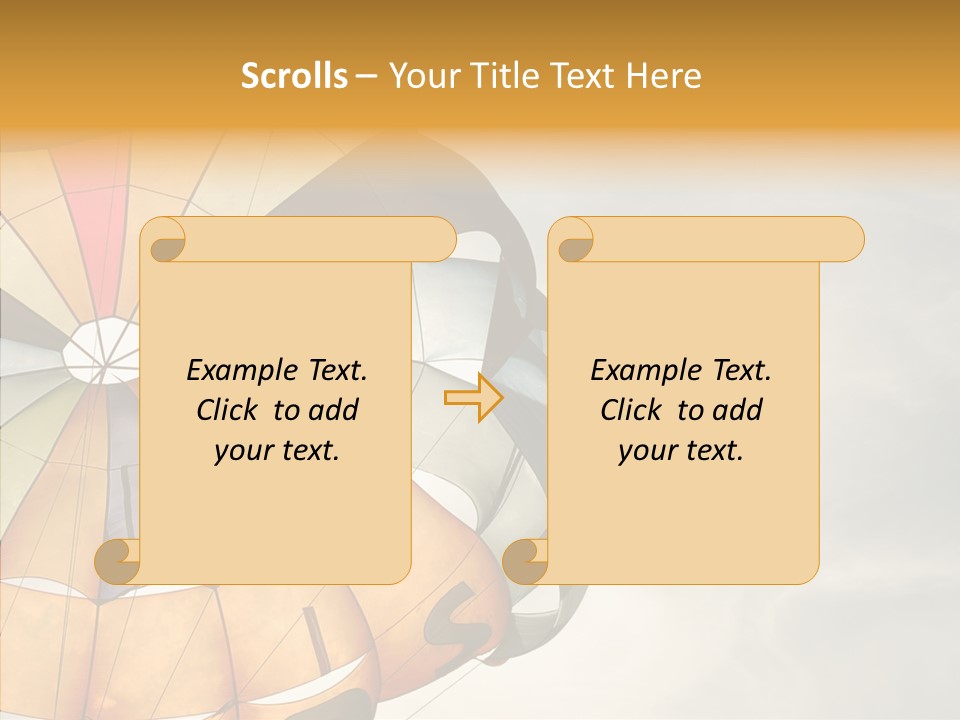 Scrolls – Your Title Text Here

Example Text. Click to add your text.

Example Text. Click to add your text.